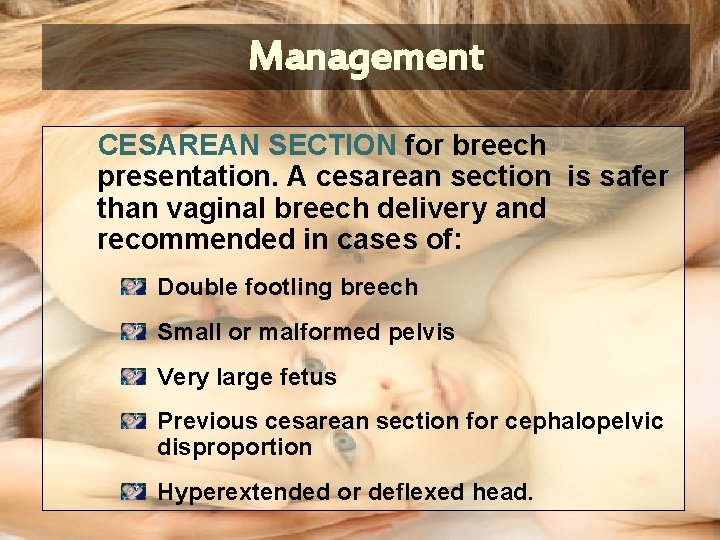 Management

CESAREAN SECTION for breech presentation. A cesarean section is safer than vaginal breech delivery and recommended in cases of:

Double footling breech

Small or malformed pelvis

Very large fetus

Previous cesarean section for cephalopelvic disproportion

Hyperextended or deflexed head.